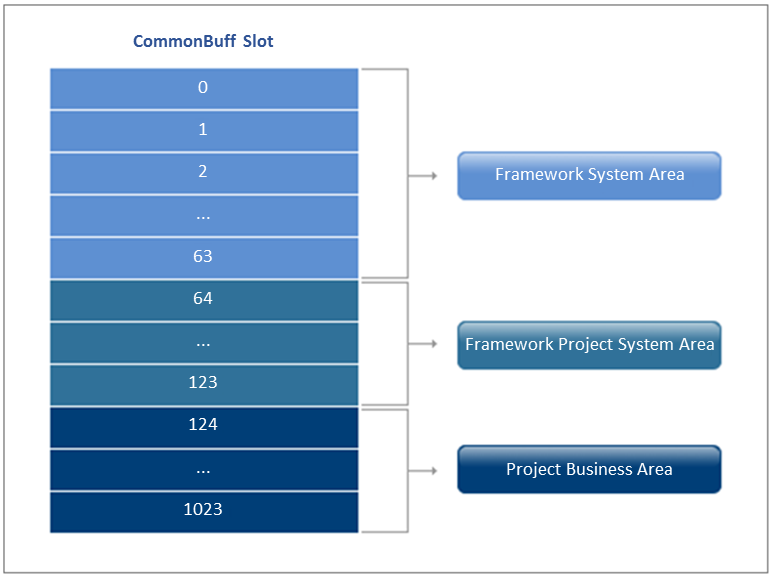 CommonBuff Slot

0
1
2
...
63
64
...
123
124
...
1023

Framework System Area

Framework Project System Area

Project Business Area